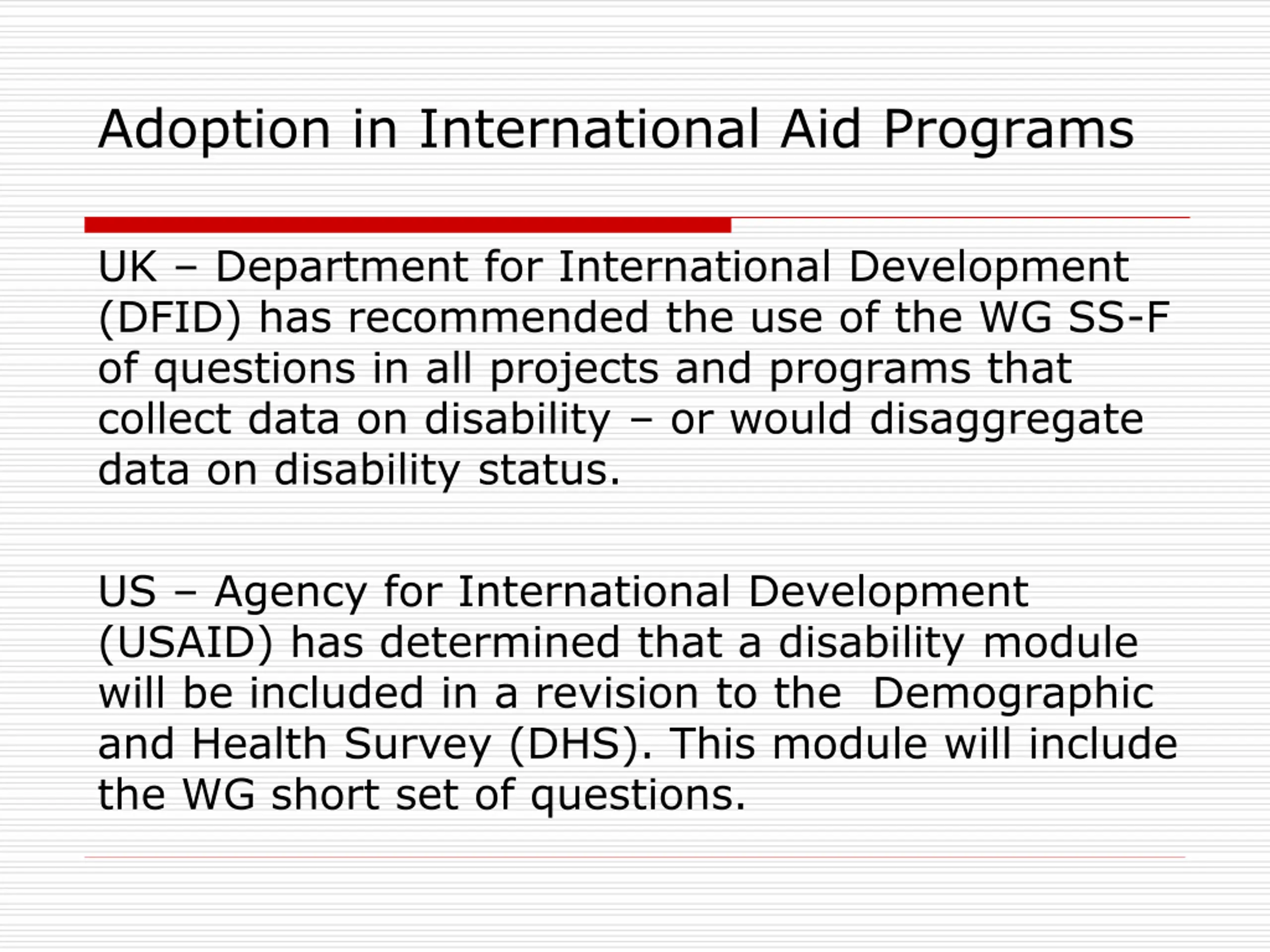 Adoption in International Aid Programs

UK – Department for International Development (DFID) has recommended the use of the WG SS-F of questions in all projects and programs that collect data on disability – or would disaggregate data on disability status.

US – Agency for International Development (USAID) has determined that a disability module will be included in a revision to the Demographic and Health Survey (DHS). This module will include the WG short set of questions.